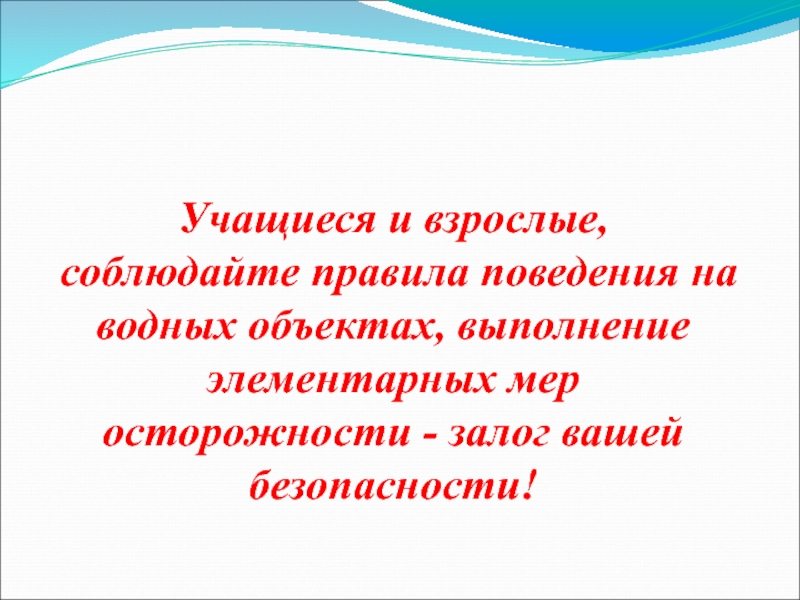 Учащиеся и взрослые, соблюдайте правила поведения на водных объектах, выполнение элементарных мер осторожности - залог вашей безопасности!